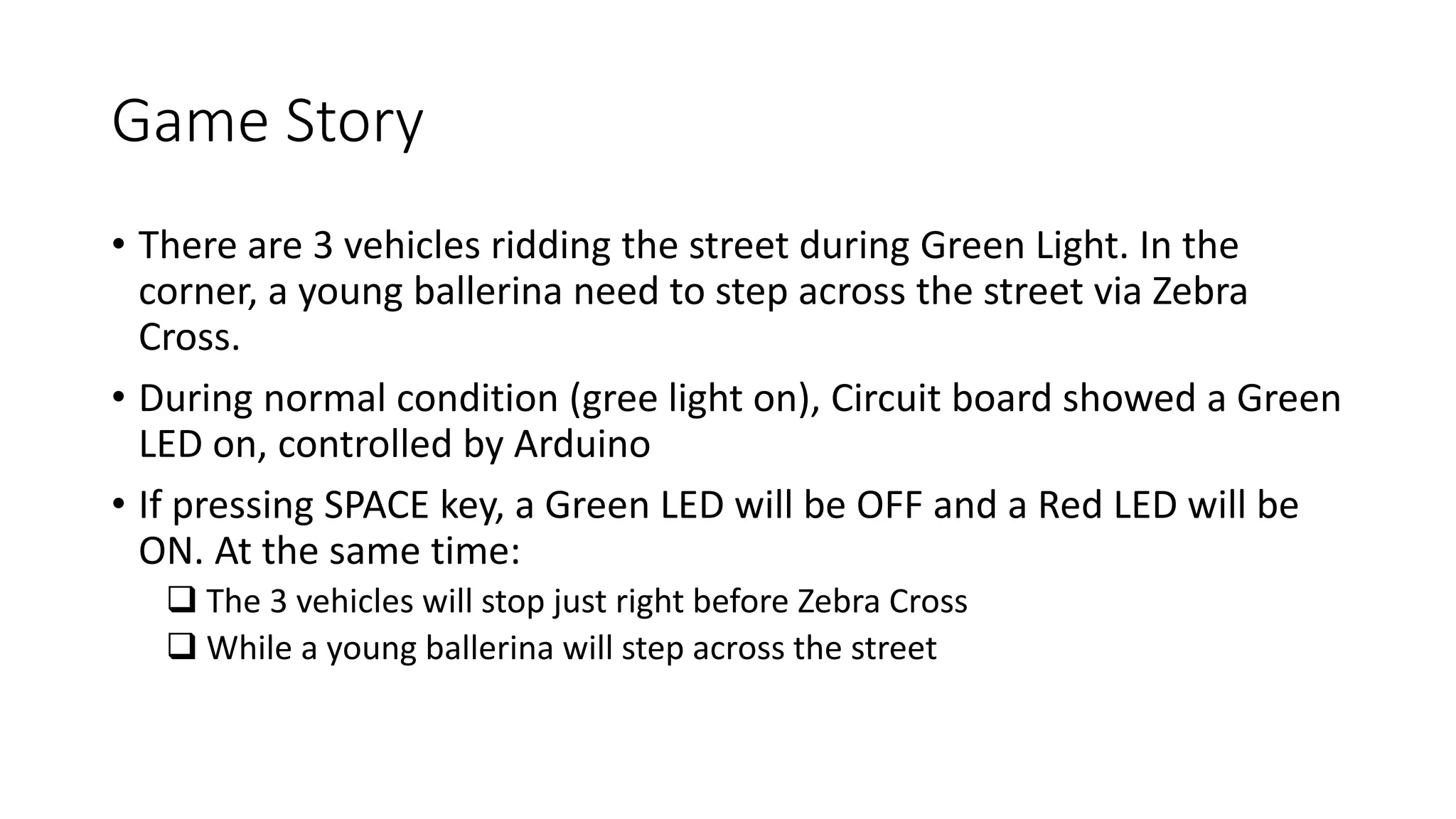 Game Story

• There are 3 vehicles ridding the street during Green Light. In the corner, a young ballerina need to step across the street via Zebra Cross.

• During normal condition (gree light on), Circuit board showed a Green LED on, controlled by Arduino

• If pressing SPACE key, a Green LED will be OFF and a Red LED will be ON. At the same time:

❑ The 3 vehicles will stop just right before Zebra Cross

❑ While a young ballerina will step across the street